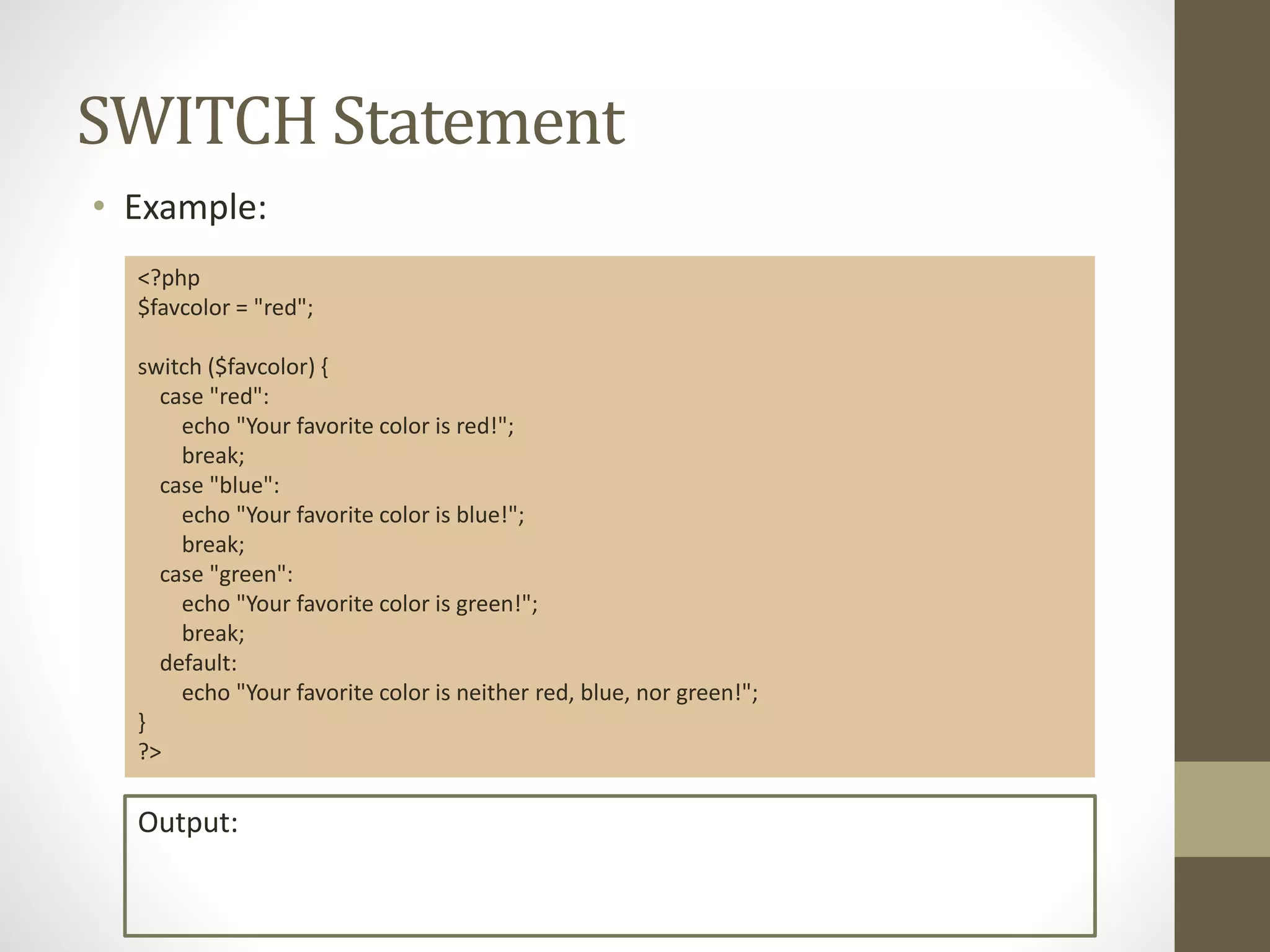 SWITCH Statement

• Example:

<?php
$favcolor = "red";

switch ($favcolor) {
    case "red":
        echo "Your favorite color is red!";
        break;
    case "blue":
        echo "Your favorite color is blue!";
        break;
    case "green":
        echo "Your favorite color is green!";
        break;
    default:
        echo "Your favorite color is neither red, blue, nor green!";
}
?>

Output: